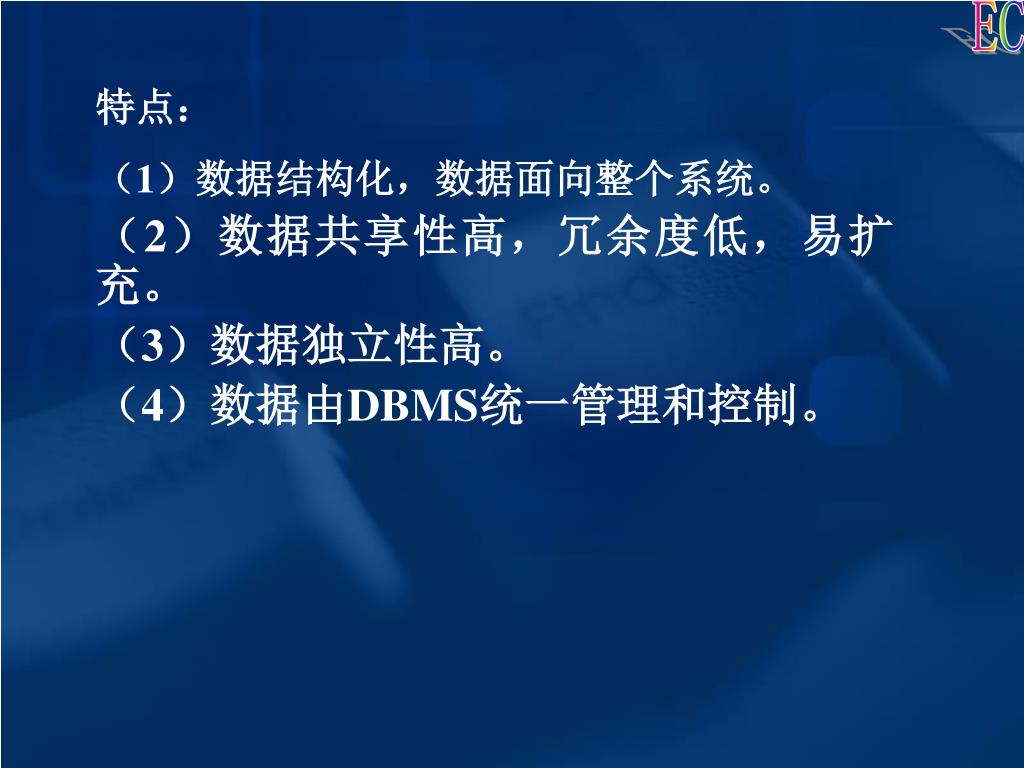 EC

特点：

（1）数据结构化，数据面向整个系统。

（2）数据共享性高，冗余度低，易扩充。

（3）数据独立性高。

（4）数据由DBMS统一管理和控制。